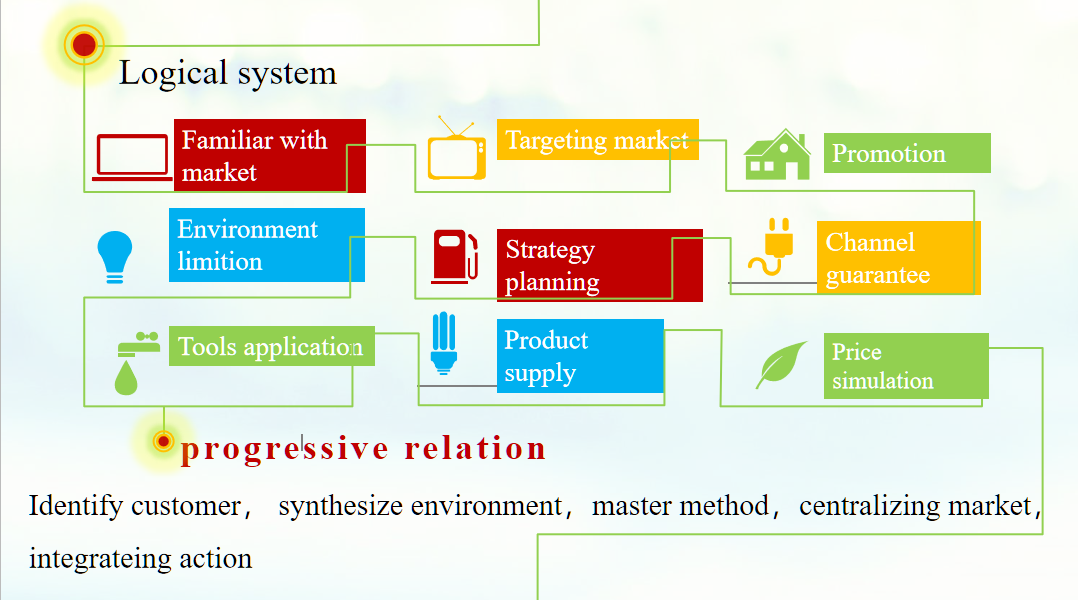 Logical system

Familiar with market

Targeting market

Promotion

Environment limition

Strategy planning

Channel guarantee

Tools application

Product supply

Price simulation

progressive relation

Identify customer， synthesize environment，master method，centralizing market，integrateing action